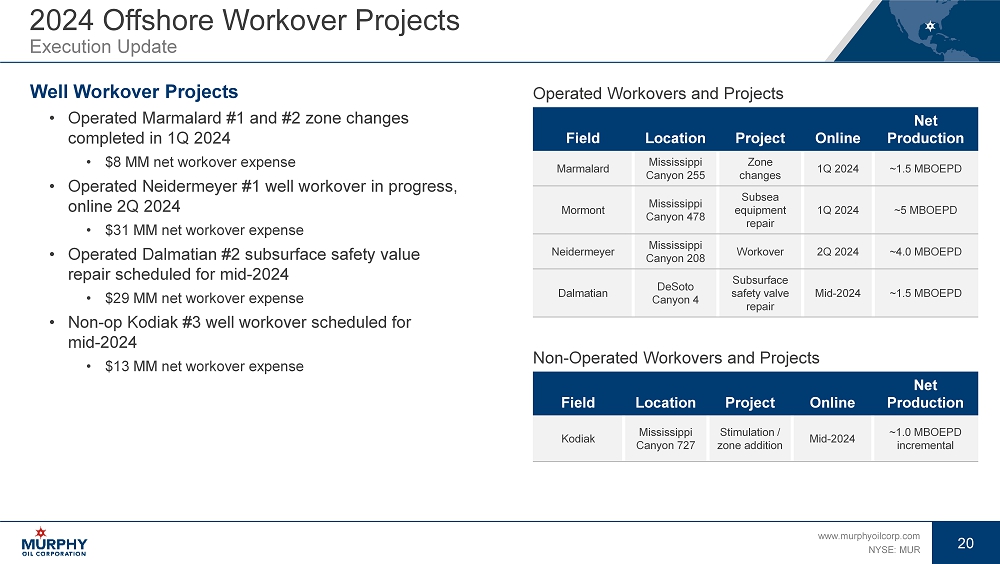 2024 Offshore Workover Projects
Execution Update

Well Workover Projects

• Operated Marmalard #1 and #2 zone changes completed in 1Q 2024
  • $8 MM net workover expense
• Operated Neidermeyer #1 well workover in progress, online 2Q 2024
  • $31 MM net workover expense
• Operated Dalmatian #2 subsurface safety value repair scheduled for mid-2024
  • $29 MM net workover expense
• Non-op Kodiak #3 well workover scheduled for mid-2024
  • $13 MM net workover expense

Operated Workovers and Projects

| Field | Location | Project | Online | Net Production |
|---|---|---|---|---|
| Marmalard | Mississippi Canyon 255 | Zone changes | 1Q 2024 | ~1.5 MBOEPD |
| Mormont | Mississippi Canyon 478 | Subsea equipment repair | 1Q 2024 | ~5 MBOEPD |
| Neidermeyer | Mississippi Canyon 208 | Workover | 2Q 2024 | ~4.0 MBOEPD |
| Dalmatian | DeSoto Canyon 4 | Subsurface safety valve repair | Mid-2024 | ~1.5 MBOEPD |

Non-Operated Workovers and Projects

| Field | Location | Project | Online | Net Production |
|---|---|---|---|---|
| Kodiak | Mississippi Canyon 727 | Stimulation / zone addition | Mid-2024 | ~1.0 MBOEPD incremental |

MURPHY OIL CORPORATION
www.murphyoilcorp.com
NYSE: MUR
20